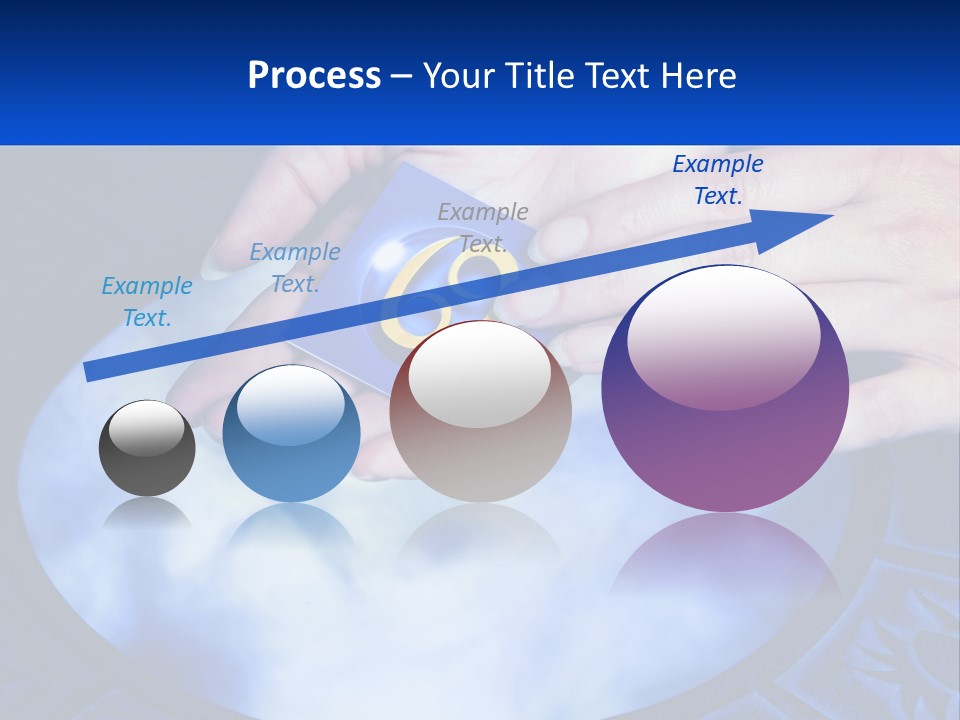 Process – Your Title Text Here

Example Text.

Example Text.

Example Text.

Example Text.